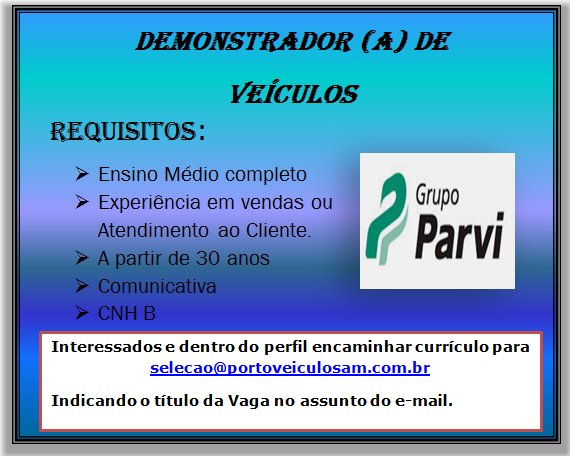 DEMONSTRADOR (A) DE VEÍCULOS

REQUISITOS:

➢ Ensino Médio completo
➢ Experiência em vendas ou Atendimento ao Cliente.
➢ A partir de 30 anos
➢ Comunicativa
➢ CNH B

Grupo Parvi

Interessados e dentro do perfil encaminhar currículo para selecao@portoveiculosam.com.br

Indicando o título da Vaga no assunto do e-mail.